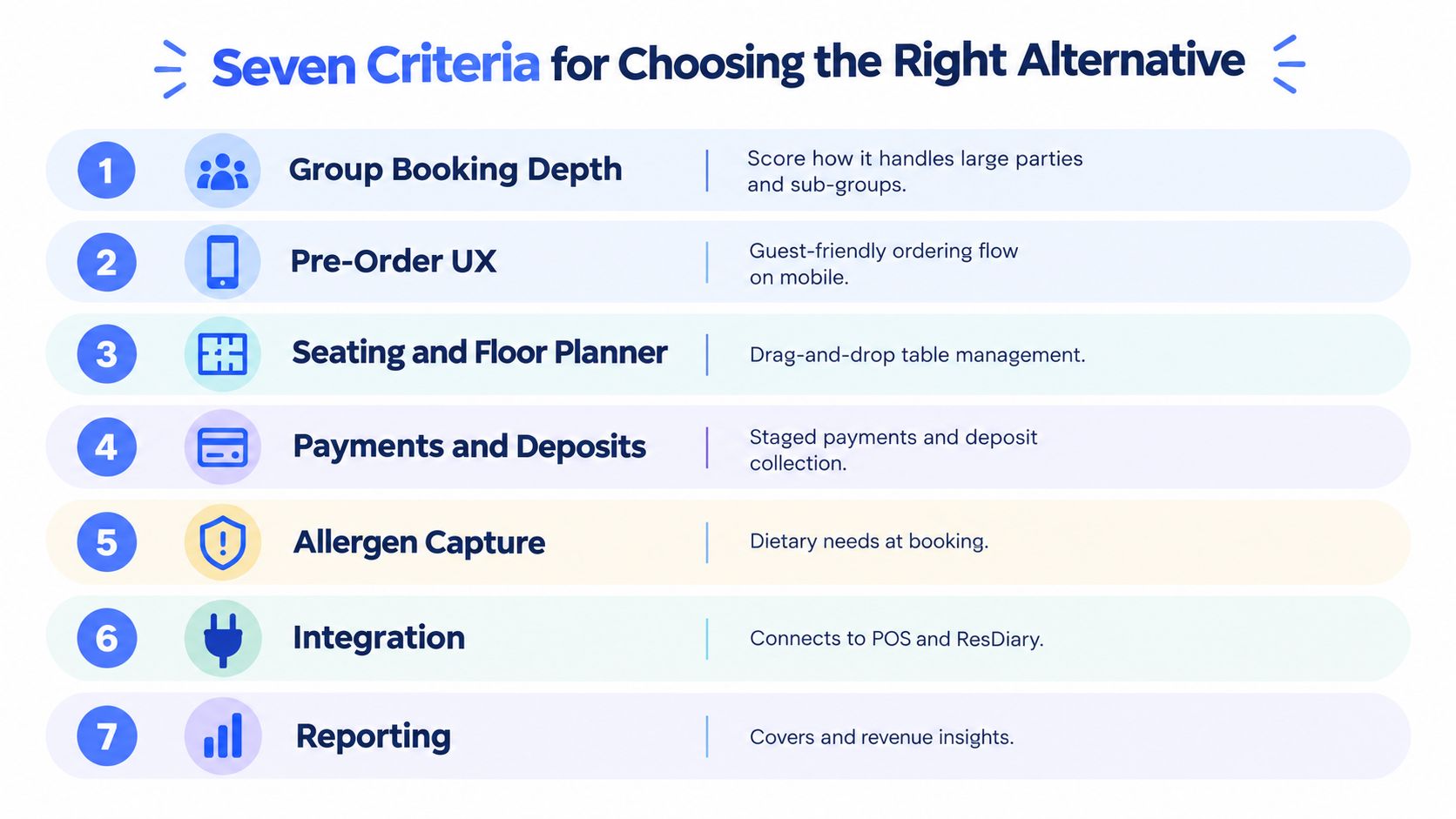 Seven Criteria for Choosing the Right Alternative

1 Group Booking Depth
Score how it handles large parties and sub-groups.

2 Pre-Order UX
Guest-friendly ordering flow on mobile.

3 Seating and Floor Planner
Drag-and-drop table management.

4 Payments and Deposits
Staged payments and deposit collection.

5 Allergen Capture
Dietary needs at booking.

6 Integration
Connects to POS and ResDiary.

7 Reporting
Covers and revenue insights.